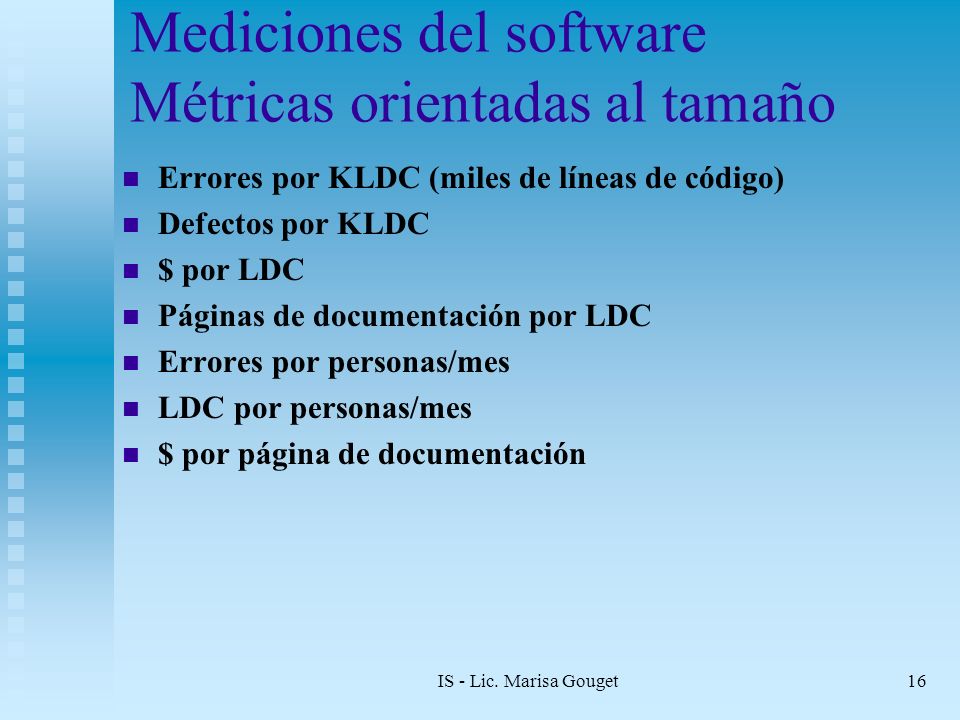 Mediciones del software
Métricas orientadas al tamaño

- Errores por KLDC (miles de líneas de código)
- Defectos por KLDC
- \$ por LDC
- Páginas de documentación por LDC
- Errores por personas/mes
- LDC por personas/mes
- \$ por página de documentación

IS - Lic. Marisa Gouget

16